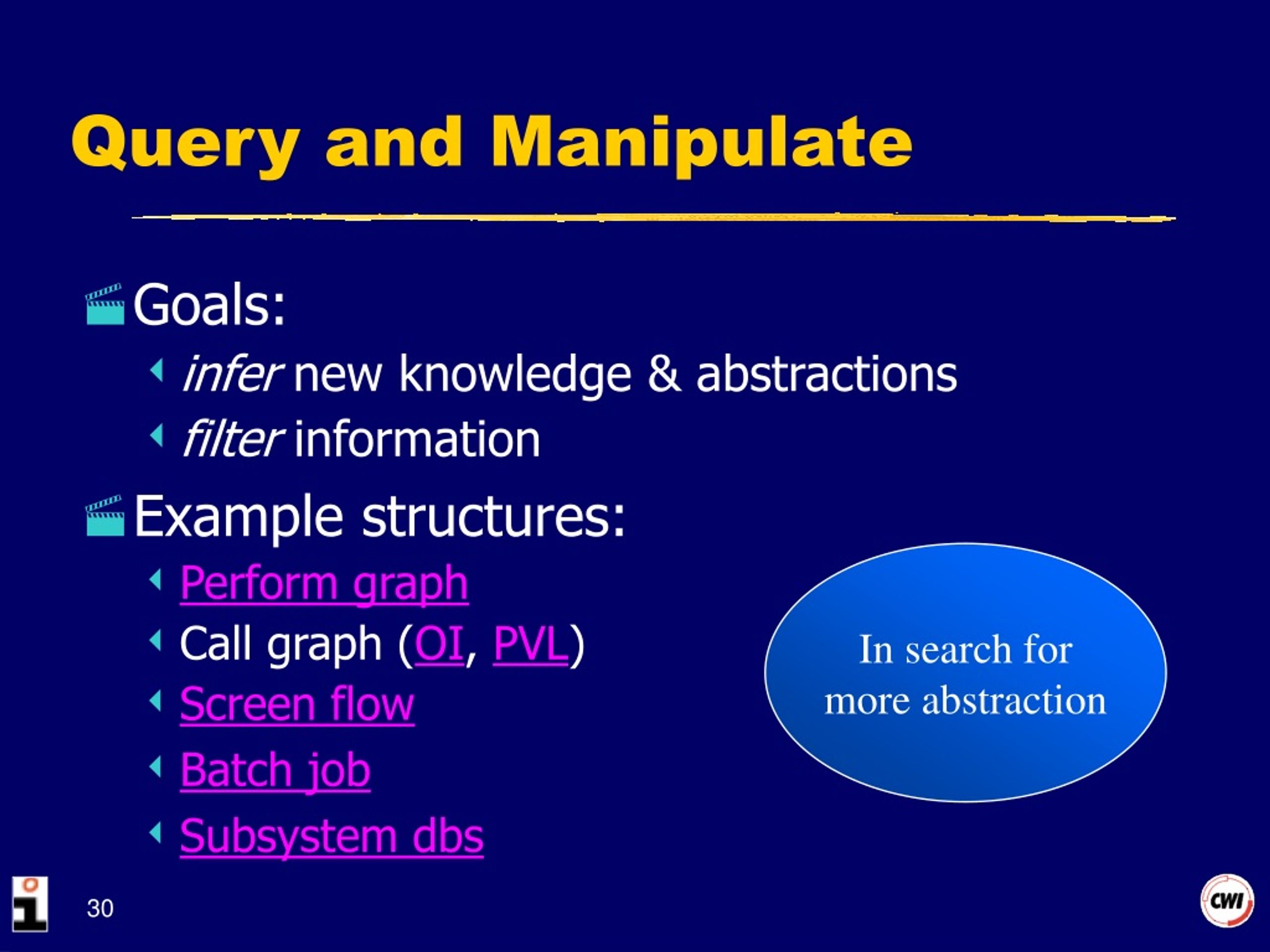 Query and Manipulate

Goals:
infer new knowledge & abstractions
filter information

Example structures:
Perform graph
Call graph (OI, PVL)
Screen flow
Batch job
Subsystem dbs

In search for more abstraction

30

CWI